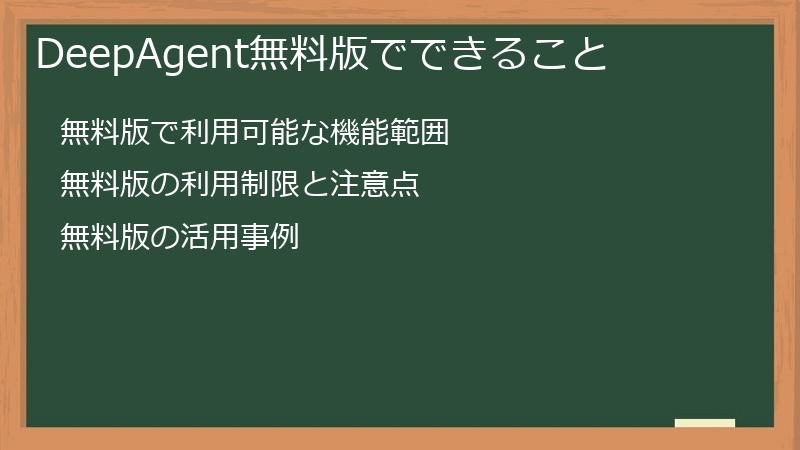 DeepAgent無料版でできること

無料版で利用可能な機能範囲

無料版の利用制限と注意点

無料版の活用事例